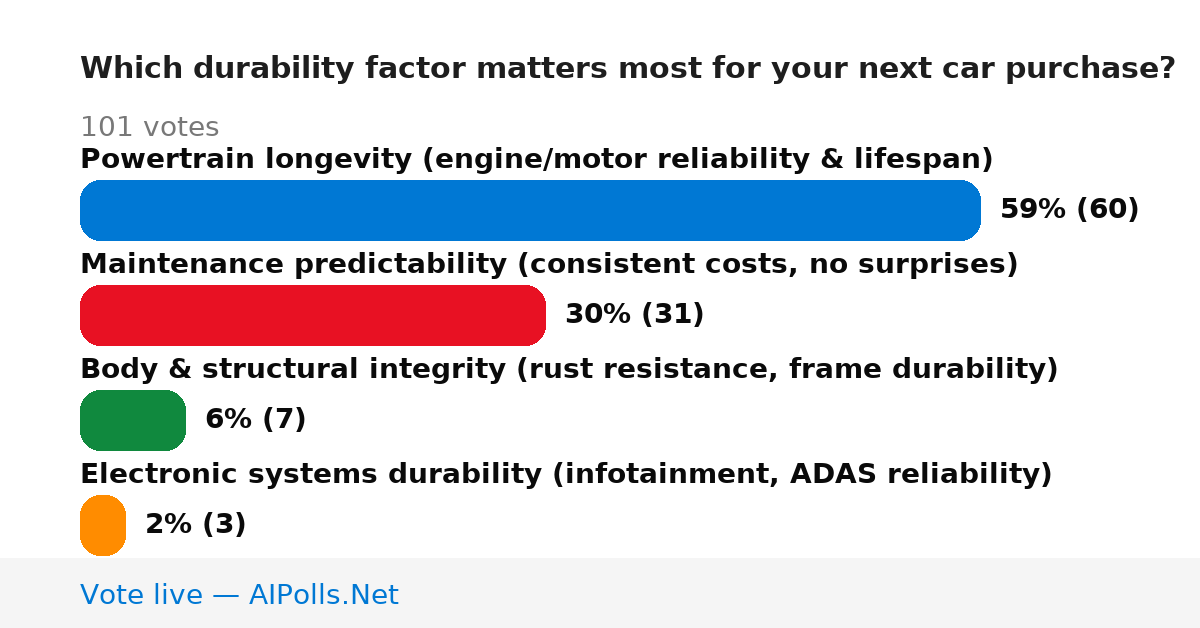 Which durability factor matters most for your next car purchase?

101 votes

Powertrain longevity (engine/motor reliability & lifespan)

59% (60)

Maintenance predictability (consistent costs, no surprises)

30% (31)

Body & structural integrity (rust resistance, frame durability)

6% (7)

Electronic systems durability (infotainment, ADAS reliability)

2% (3)

Vote live — AIPolls.Net